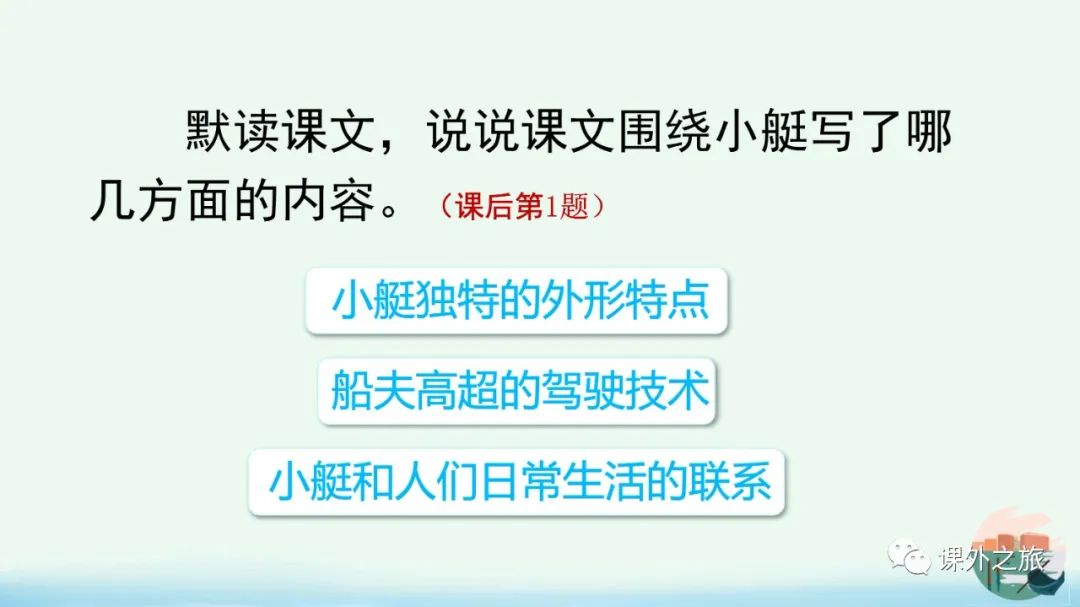 默读课文，说说课文围绕小艇写了哪几方面的内容。（课后第1题）

小艇独特的外形特点

船夫高超的驾驶技术

小艇和人们日常生活的联系

课外之旅